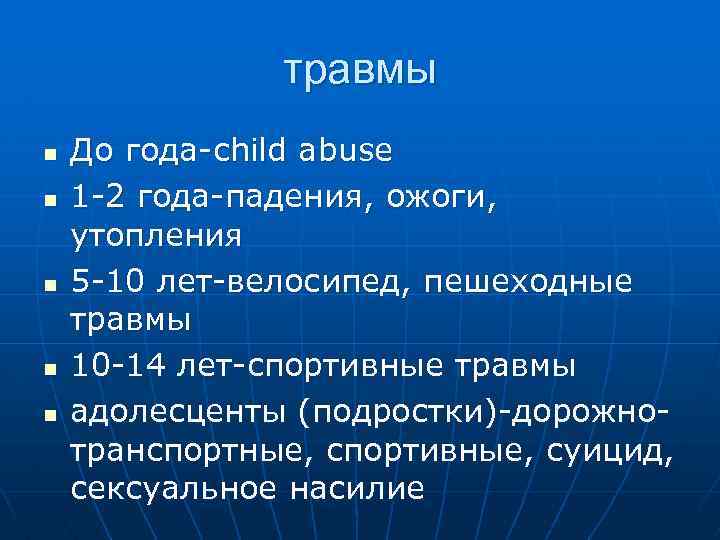 травмы

- До года-child abuse
- 1-2 года-падения, ожоги, утопления
- 5-10 лет-велосипед, пешеходные травмы
- 10-14 лет-спортивные травмы
- адолесценты (подростки)-дорожно-транспортные, спортивные, суицид, сексуальное насилие